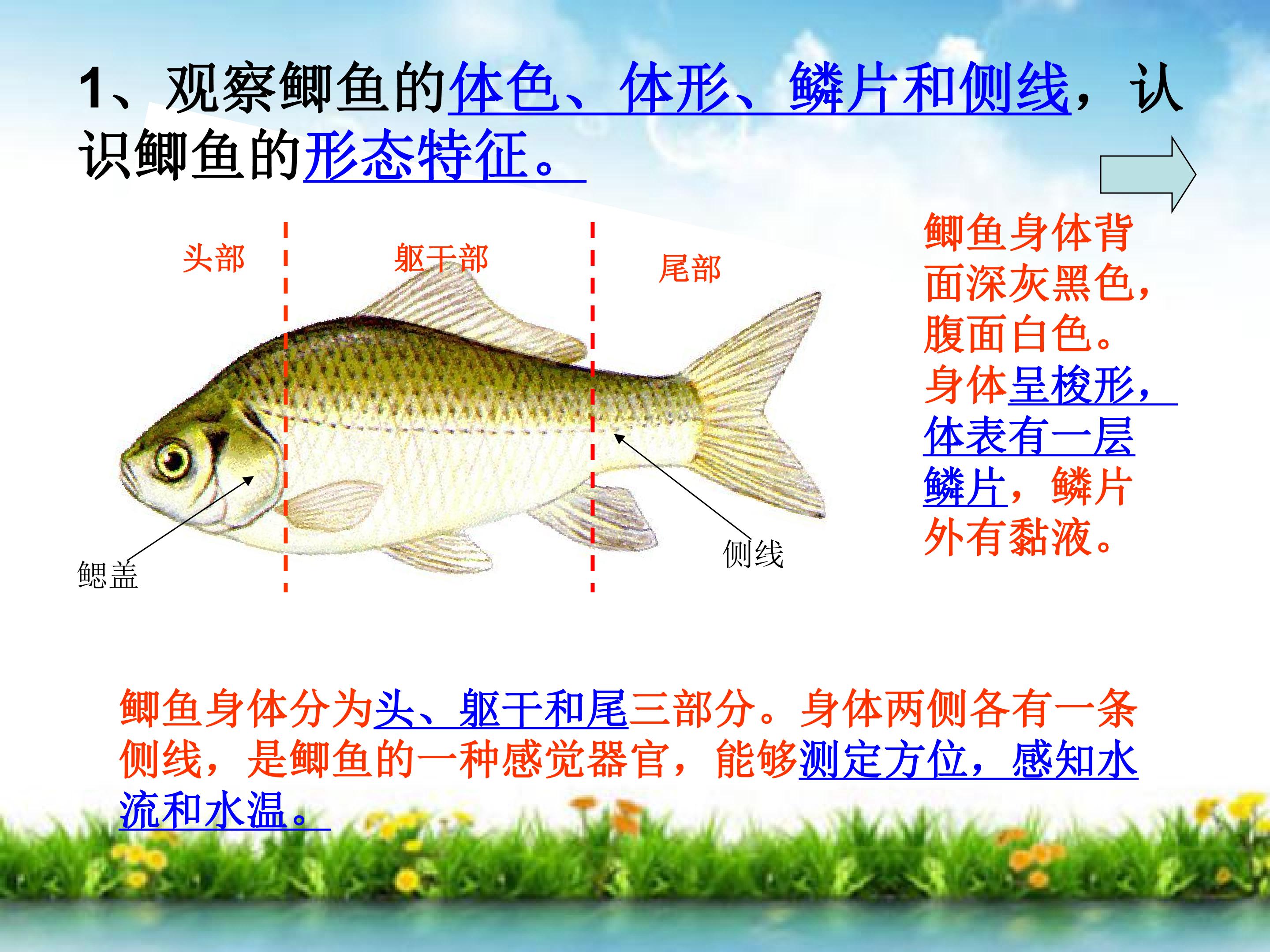 1、观察鲫鱼的体色、体形、鳞片和侧线，认识鲫鱼的形态特征。

头部

躯干部

尾部

鳃盖

侧线

鲫鱼身体背面深灰黑色，腹面白色。身体呈梭形，体表有一层鳞片，鳞片外有黏液。

鲫鱼身体分为头、躯干和尾三部分。身体两侧各有一条侧线，是鲫鱼的一种感觉器官，能够测定方位，感知水流和水温。